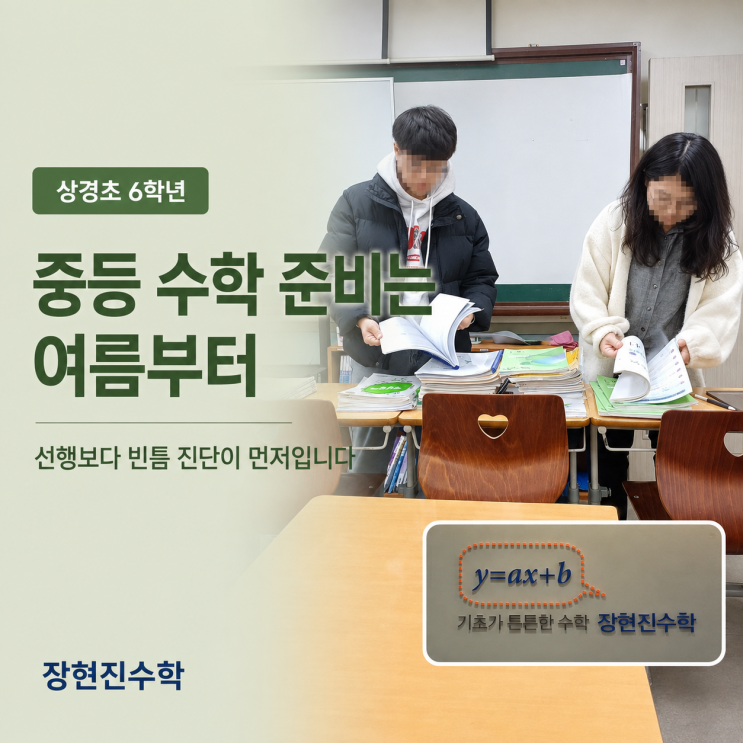 상경초 6학년

중등 수학 준비는 여름부터

선행보다 빈틈 진단이 먼저입니다

$y=ax+b$

기초가 튼튼한 수학 장현진수학

장현진수학